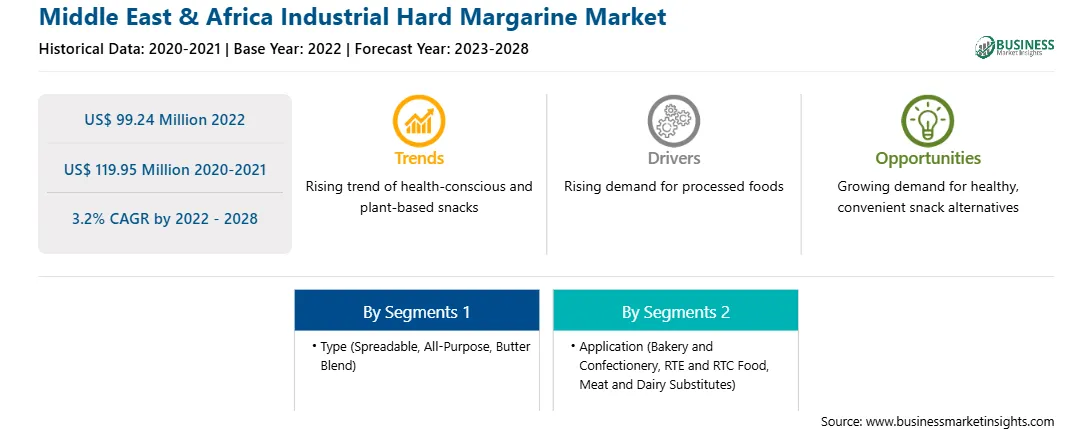 Middle East & Africa Industrial Hard Margarine Market

Historical Data: 2020-2021 | Base Year: 2022 | Forecast Year: 2023-2028

BUSINESS Market Insights

US$ 99.24 Million 2022

US$ 119.95 Million 2020-2021

3.2% CAGR by 2022 - 2028

Trends

Rising trend of health-conscious and plant-based snacks

Drivers

Rising demand for processed foods

Opportunities

Growing demand for healthy, convenient snack alternatives

By Segments 1

• Type (Spreadable, All-Purpose, Butter Blend)

By Segments 2

• Application (Bakery and Confectionery, RTE and RTC Food, Meat and Dairy Substitutes)

Source: www.businessmarketinsights.com